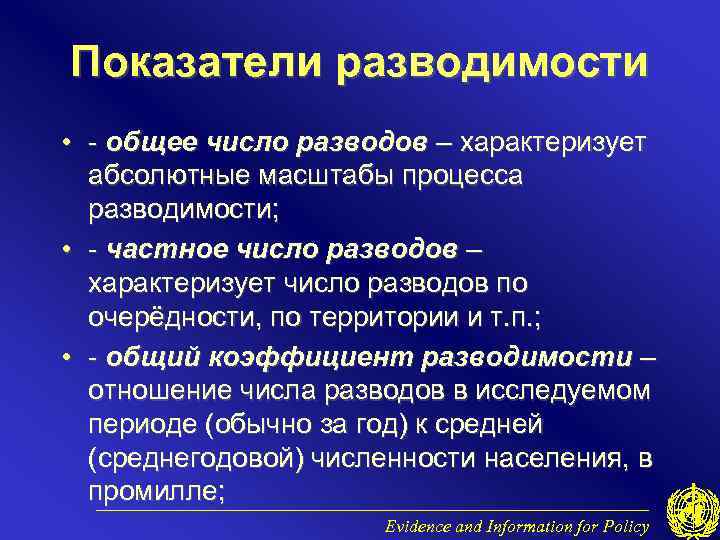 Показатели разводимости

• - общее число разводов – характеризует абсолютные масштабы процесса разводимости;

• - частное число разводов – характеризует число разводов по очерёдности, по территории и т.п.;

• - общий коэффициент разводимости – отношение числа разводов в исследуемом периоде (обычно за год) к средней (среднегодовой) численности населения, в промилле;

Evidence and Information for Policy